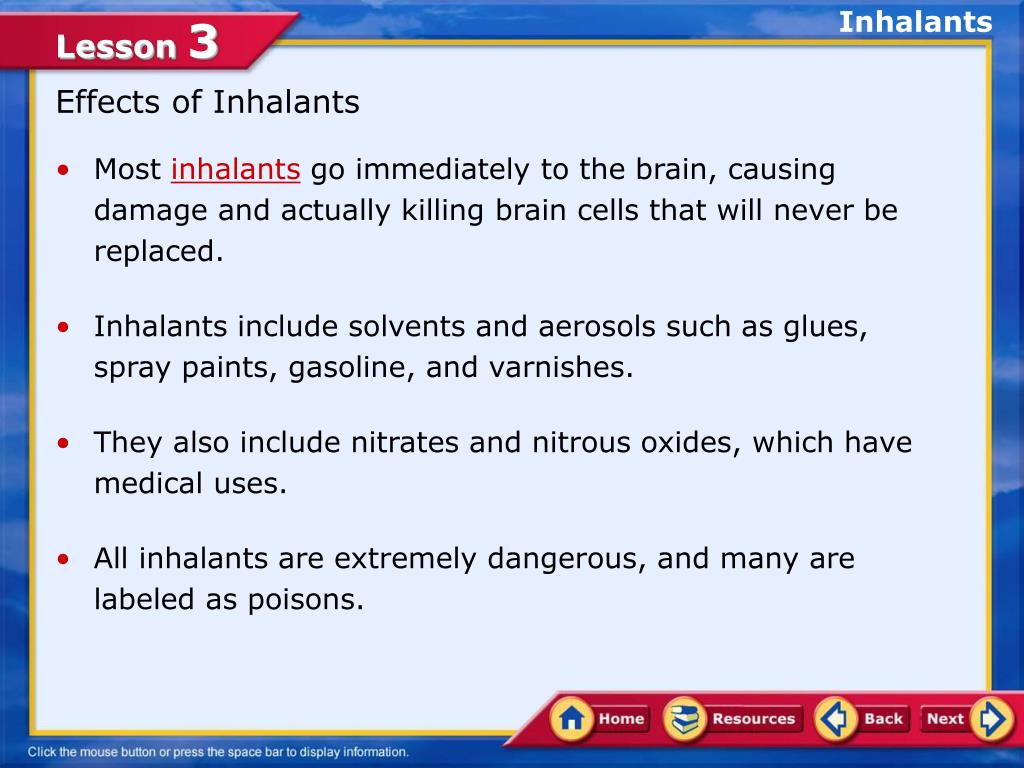 Lesson 3

Inhalants

Effects of Inhalants

• Most inhalants go immediately to the brain, causing damage and actually killing brain cells that will never be replaced.

• Inhalants include solvents and aerosols such as glues, spray paints, gasoline, and varnishes.

• They also include nitrates and nitrous oxides, which have medical uses.

• All inhalants are extremely dangerous, and many are labeled as poisons.

Home Resources Back Next

Click the mouse button or press the space bar to display information.